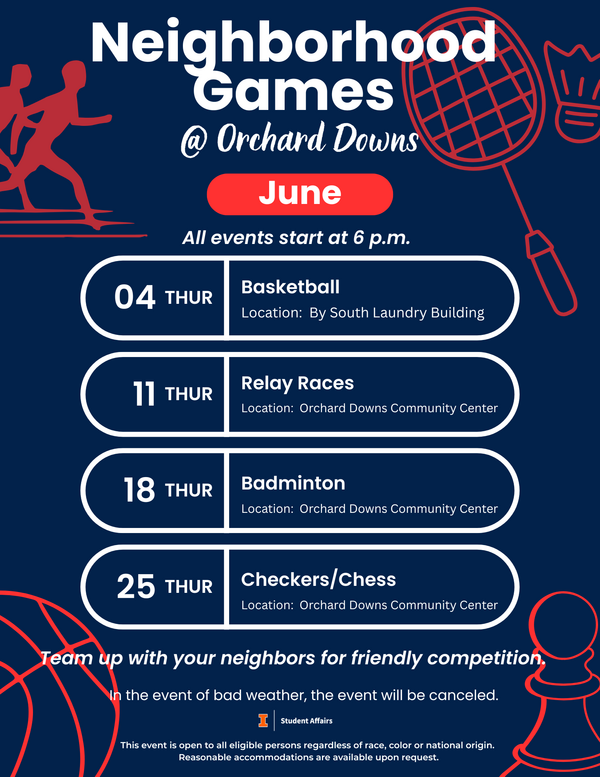 Neighborhood Games
@ Orchard Downs

June

All events start at 6 p.m.

04 THUR
Basketball
Location: By South Laundry Building

11 THUR
Relay Races
Location: Orchard Downs Community Center

18 THUR
Badminton
Location: Orchard Downs Community Center

25 THUR
Checkers/Chess
Location: Orchard Downs Community Center

Team up with your neighbors for friendly competition.

In the event of bad weather, the event will be canceled.

I | Student Affairs

This event is open to all eligible persons regardless of race, color or national origin. Reasonable accommodations are available upon request.